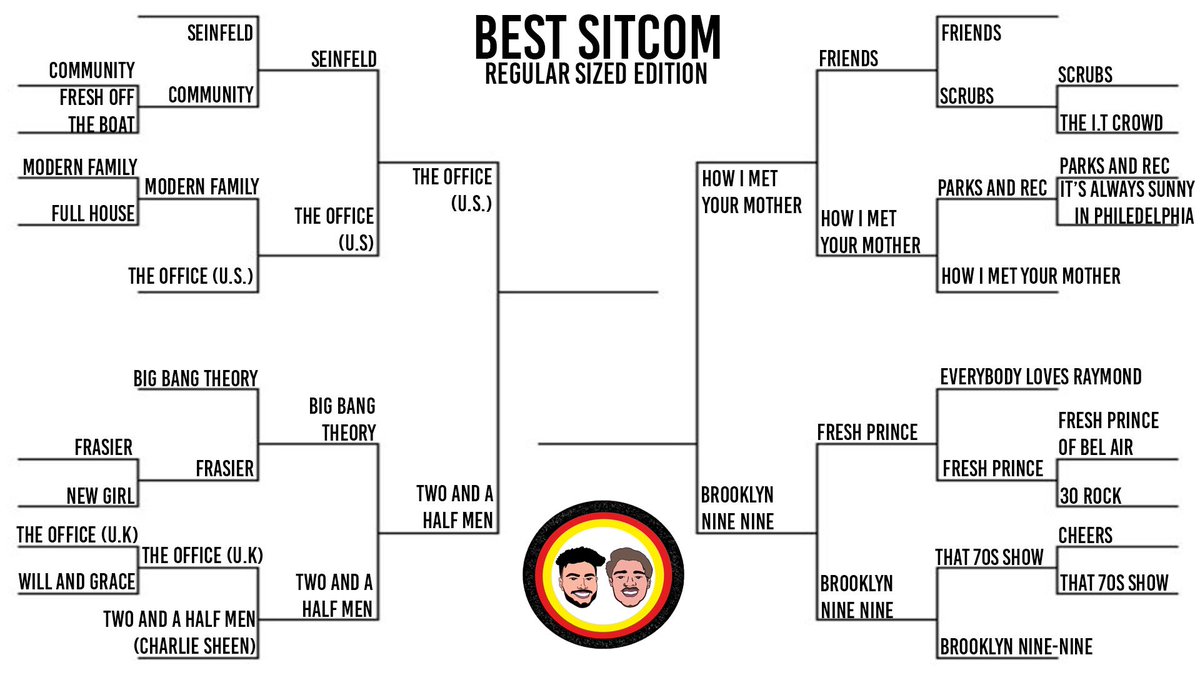 BEST SITCOM
REGULAR SIZED EDITION

SEINFELD
COMMUNITY
FRESH OFF THE BOAT
COMMUNITY
SEINFELD
MODERN FAMILY
FULL HOUSE
MODERN FAMILY
THE OFFICE (U.S.)
THE OFFICE (U.S)
THE OFFICE (U.S.)

BIG BANG THEORY
FRASIER
NEW GIRL
FRASIER
BIG BANG THEORY
THE OFFICE (U.K)
WILL AND GRACE
THE OFFICE (U.K)
TWO AND A HALF MEN (CHARLIE SHEEN)
TWO AND A HALF MEN
TWO AND A HALF MEN

FRIENDS
SCRUBS
THE I.T CROWD
SCRUBS
FRIENDS
PARKS AND REC
IT'S ALWAYS SUNNY IN PHILEDELPHIA
PARKS AND REC
HOW I MET YOUR MOTHER
HOW I MET YOUR MOTHER
HOW I MET YOUR MOTHER

EVERYBODY LOVES RAYMOND
FRESH PRINCE OF BEL AIR
30 ROCK
FRESH PRINCE
FRESH PRINCE
CHEERS
THAT 70S SHOW
THAT 70S SHOW
BROOKLYN NINE-NINE
BROOKLYN NINE NINE
BROOKLYN NINE NINE